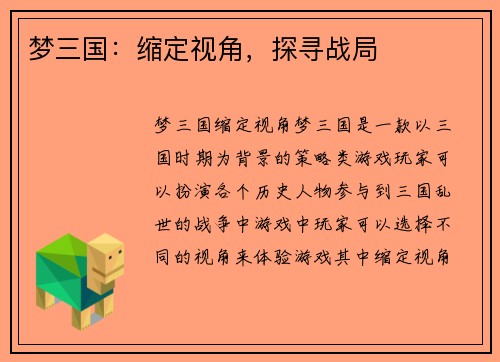 梦三国：缩定视角，探寻战局

梦三国缩定视角梦三国是一款以三国时期为背景的策略类游戏玩家可以扮演各个历史人物参与到三国乱世的战争中游戏中玩家可以选择不同的视角来体验游戏其中缩定视角